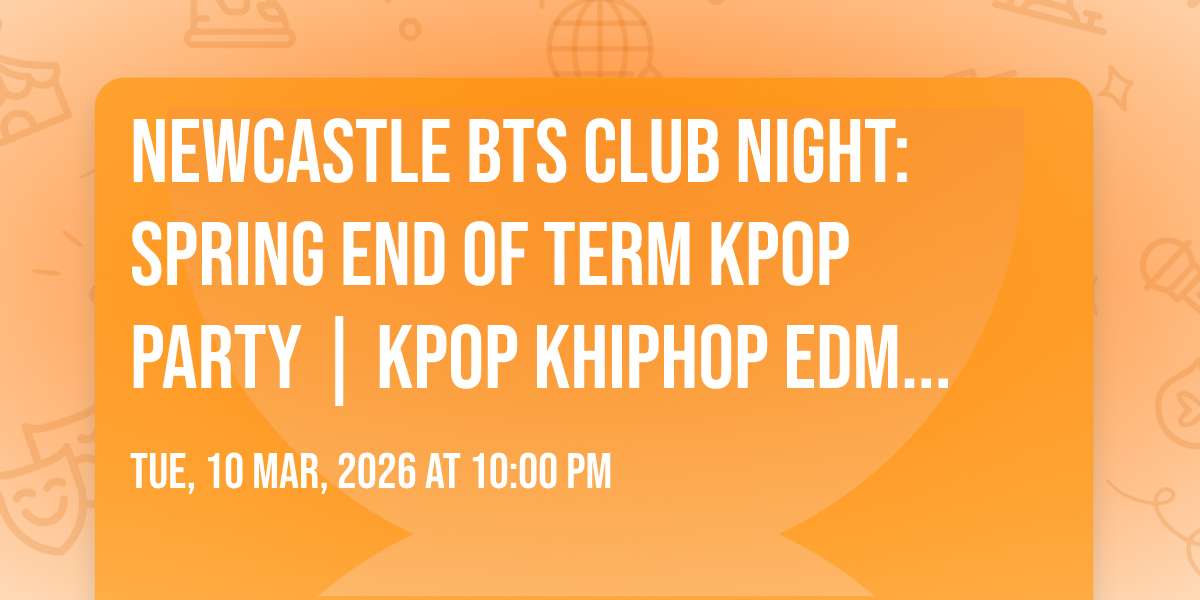 NEWCASTLE BTS CLUB NIGHT: SPRING END OF TERM KPOP PARTY | KPOP KHIPHOP EDM...

TUE, 10 MAR, 2026 AT 10:00 PM